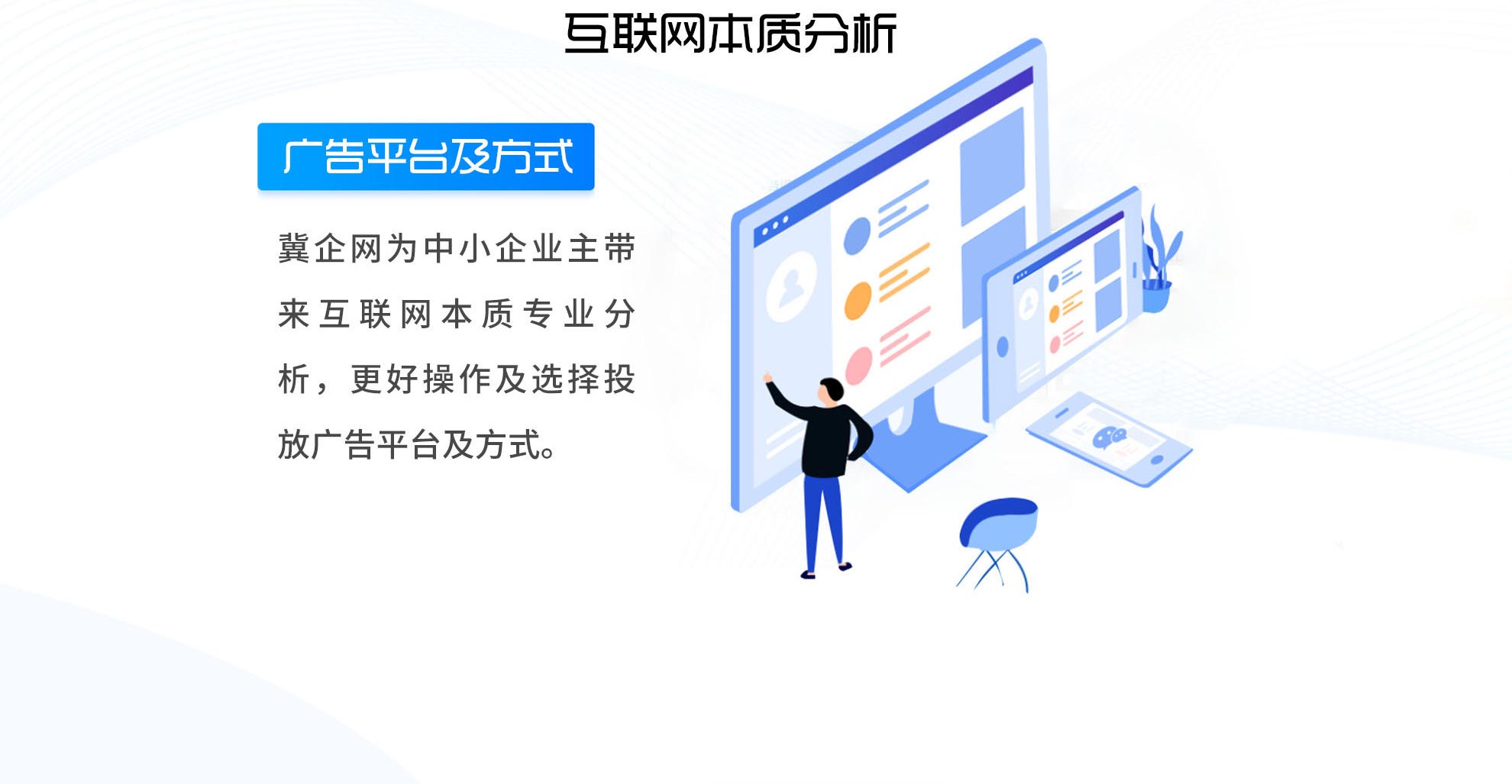 互联网本质分析

广告平台及方式

冀企网为中小企业主带来互联网本质专业分析，更好操作及选择投放广告平台及方式。